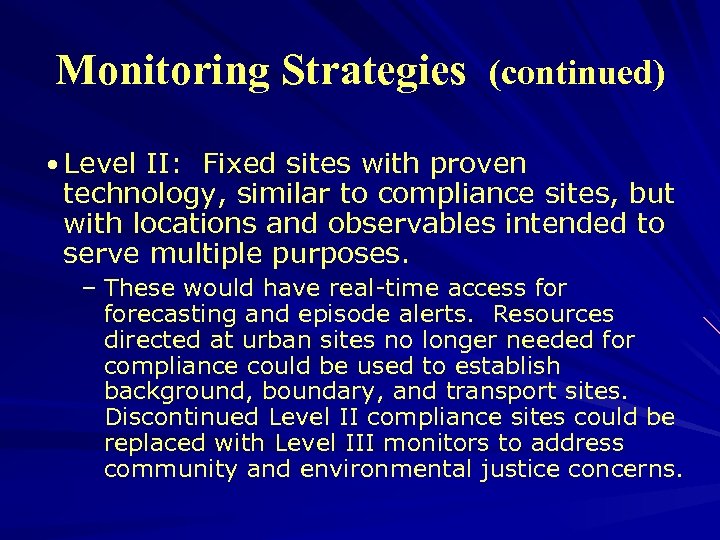 Monitoring Strategies (continued)

• Level II: Fixed sites with proven technology, similar to compliance sites, but with locations and observables intended to serve multiple purposes.

– These would have real-time access for forecasting and episode alerts. Resources directed at urban sites no longer needed for compliance could be used to establish background, boundary, and transport sites. Discontinued Level II compliance sites could be replaced with Level III monitors to address community and environmental justice concerns.